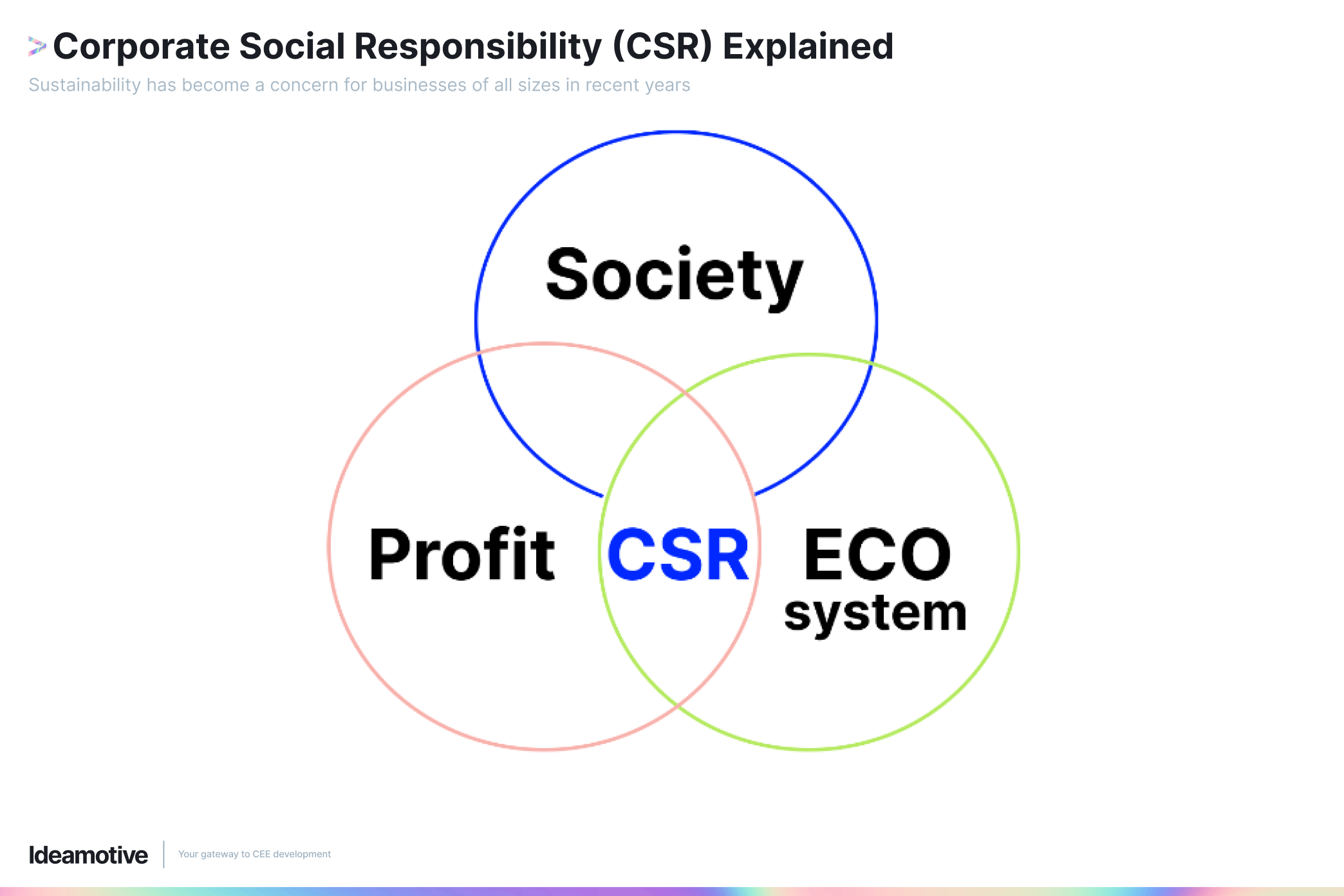 Corporate Social Responsibility (CSR) Explained

Sustainability has become a concern for businesses of all sizes in recent years

Society

Profit

CSR

ECO
system

Ideamotive

Your gateway to CEE development